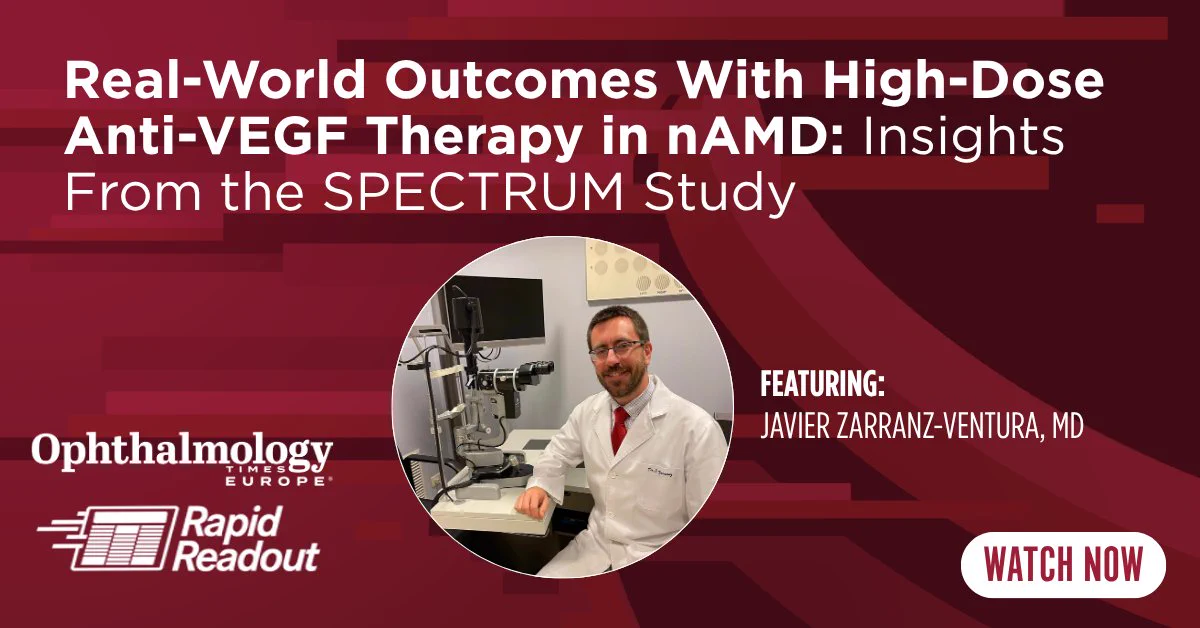 Real-World Outcomes With High-Dose Anti-VEGF Therapy in nAMD: Insights From the SPECTRUM Study

FEATURING:
JAVIER ZARRANZ-VENTURA, MD

Ophthalmology TIMES EUROPE

Rapid Readout

WATCH NOW